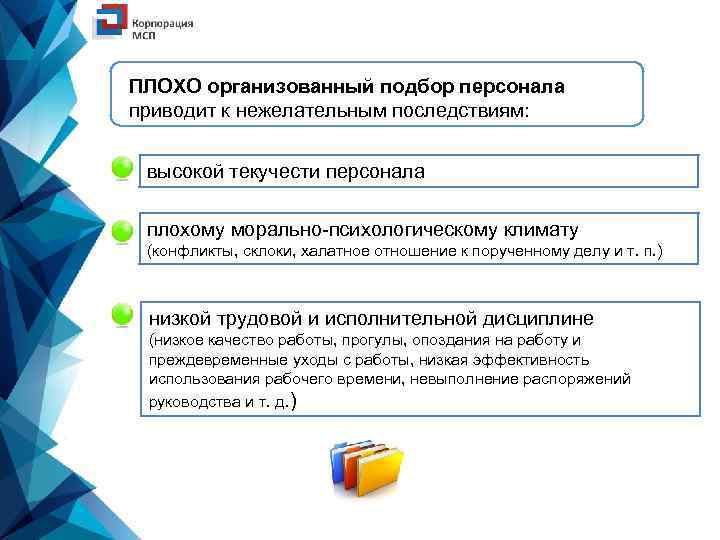 Корпорация МСП

ПЛОХО организованный подбор персонала приводит к нежелательным последствиям:

высокой текучести персонала

плохому морально-психологическому климату (конфликты, склоки, халатное отношение к порученному делу и т. п.)

низкой трудовой и исполнительной дисциплине (низкое качество работы, прогулы, опоздания на работу и преждевременные уходы с работы, низкая эффективность использования рабочего времени, невыполнение распоряжений руководства и т. д.)